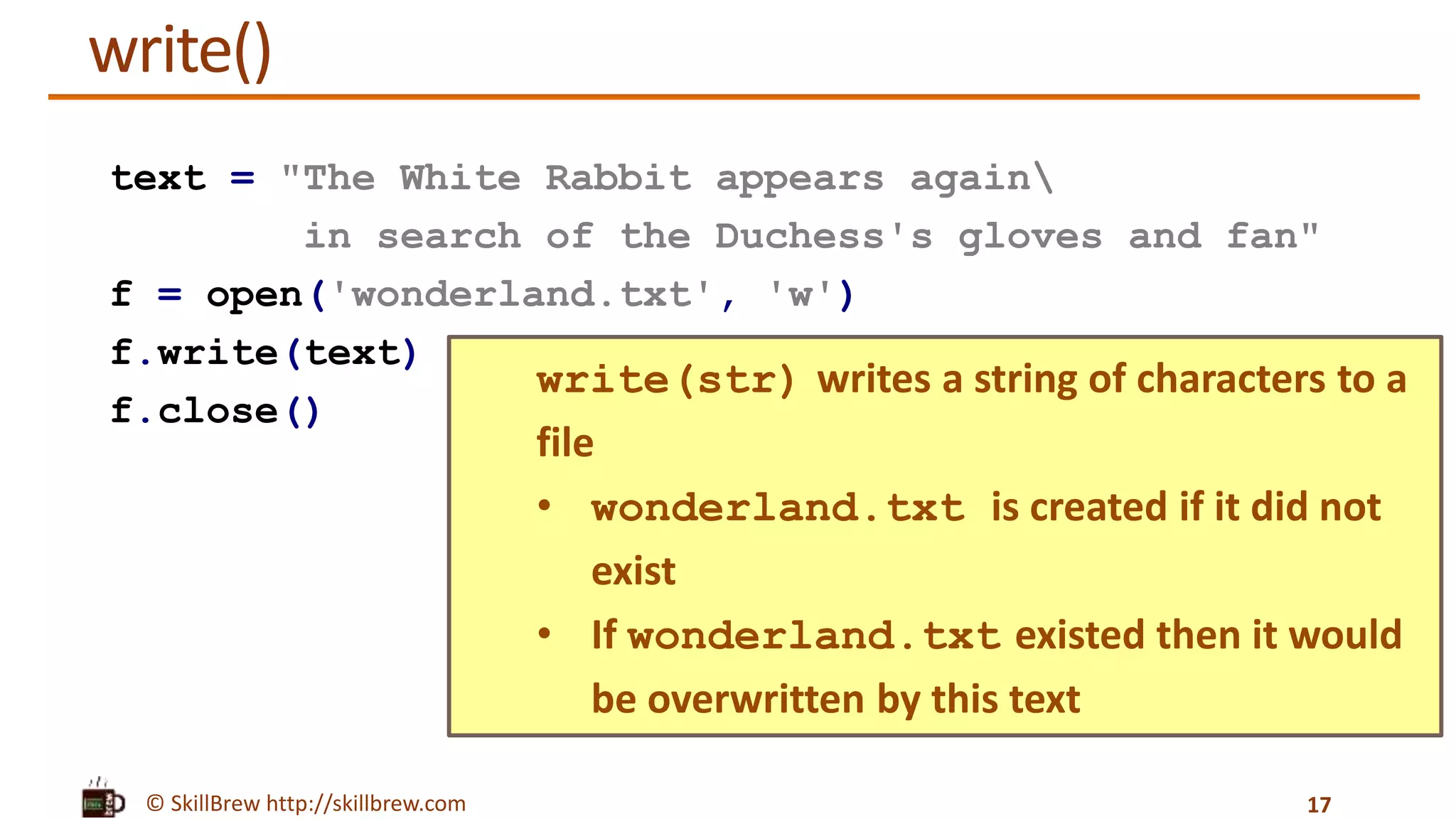 write()

text = "The White Rabbit appears again\
        in search of the Duchess's gloves and fan"
f = open('wonderland.txt', 'w')
f.write(text)
f.close()

write(str) writes a string of characters to a file

• wonderland.txt is created if it did not exist

• If wonderland.txt existed then it would be overwritten by this text

© SkillBrew http://skillbrew.com

17